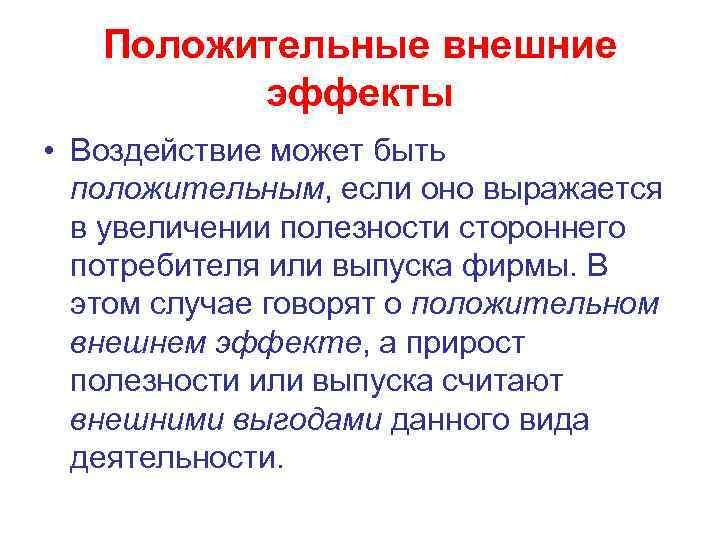 Положительные внешние эффекты

• Воздействие может быть положительным, если оно выражается в увеличении полезности стороннего потребителя или выпуска фирмы. В этом случае говорят о положительном внешнем эффекте, а прирост полезности или выпуска считают внешними выгодами данного вида деятельности.